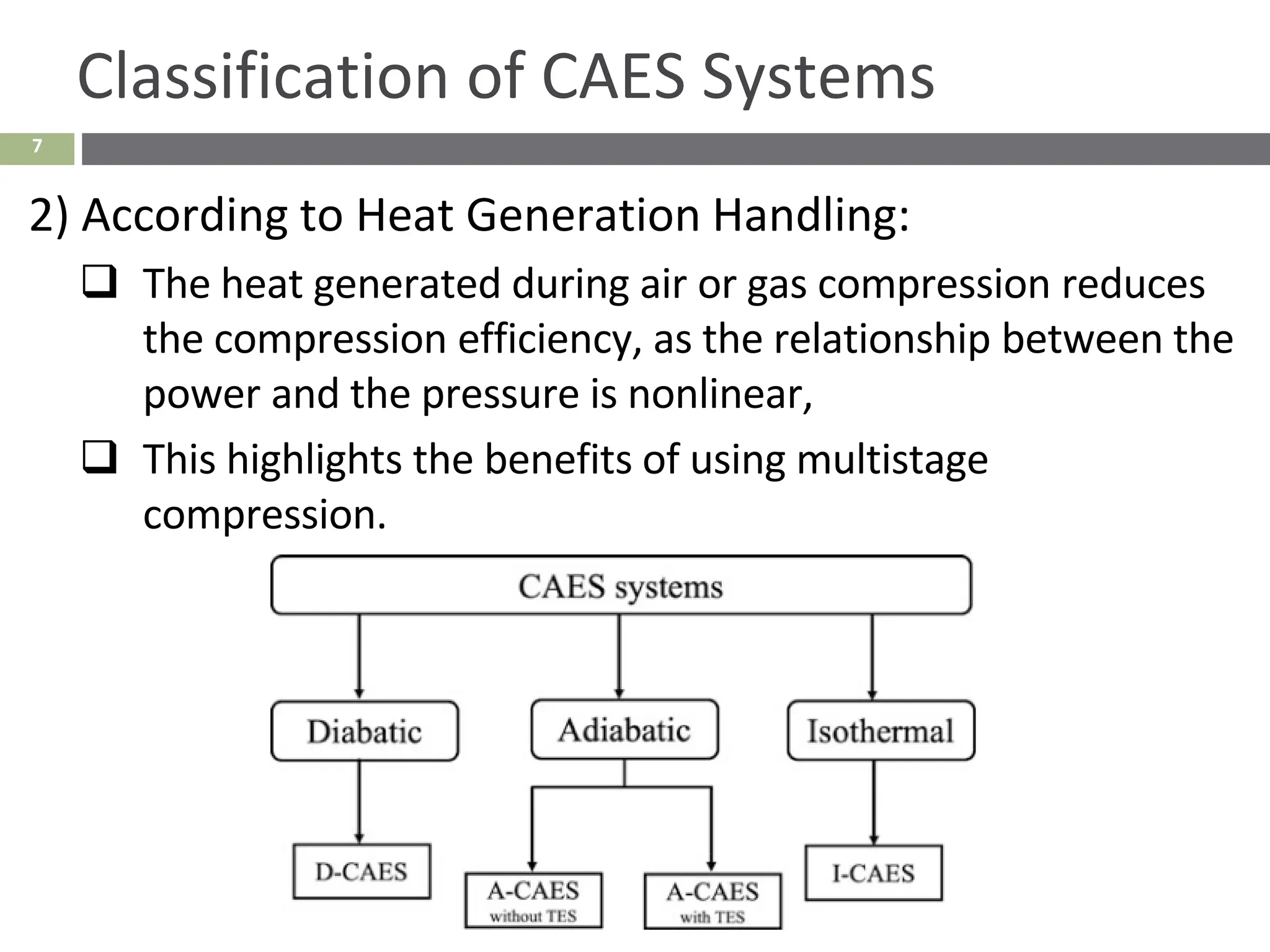 Classification of CAES Systems

7

2) According to Heat Generation Handling:

❑ The heat generated during air or gas compression reduces the compression efficiency, as the relationship between the power and the pressure is nonlinear,

❑ This highlights the benefits of using multistage compression.

CAES systems

Diabatic

Adiabatic

Isothermal

D-CAES

A-CAES without TES

A-CAES with TES

I-CAES